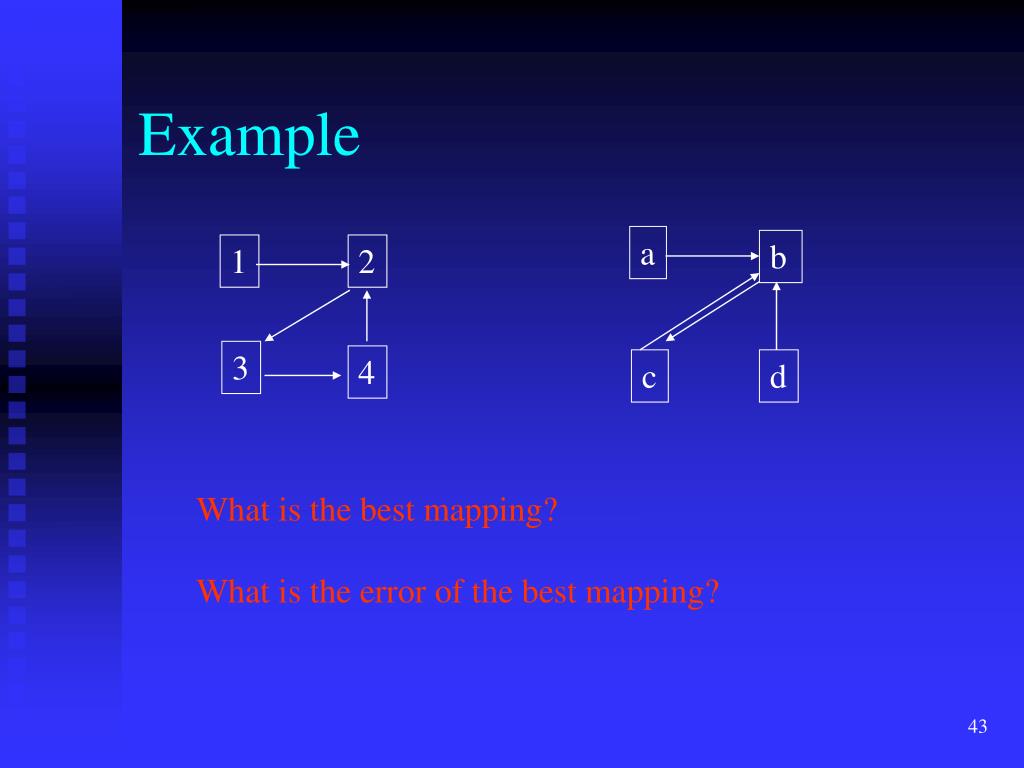 Example

1
2
3
4

a
b
c
d

What is the best mapping?

What is the error of the best mapping?

43